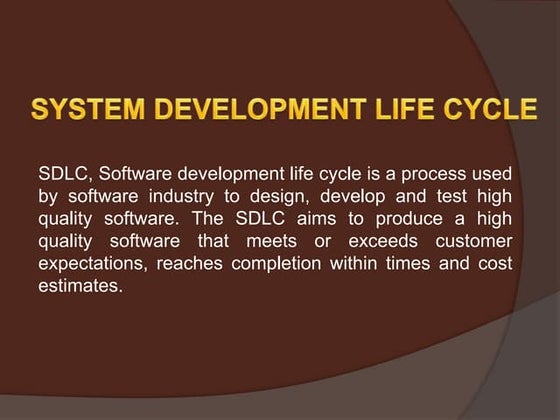 SYSTEM DEVELOPMENT LIFE CYCLE

SDLC, Software development life cycle is a process used by software industry to design, develop and test high quality software. The SDLC aims to produce a high quality software that meets or exceeds customer expectations, reaches completion within times and cost estimates.